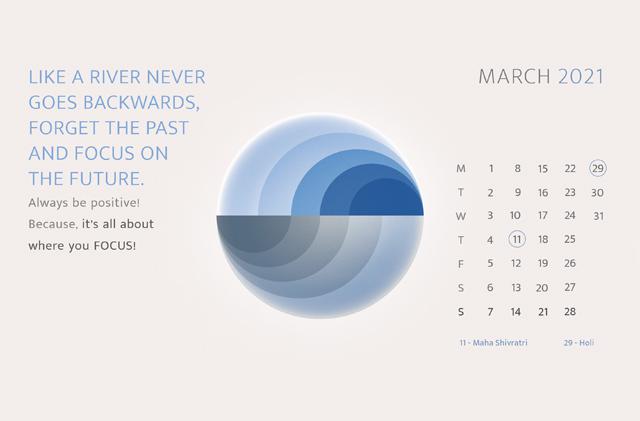 LIKE A RIVER NEVER GOES BACKWARDS, FORGET THE PAST AND FOCUS ON THE FUTURE.

Always be positive!

Because, it's all about where you FOCUS!

MARCH 2021

| M | 1 | 8 | 15 | 22 | 29 |
|---|---|---|---|---|---|
| T | 2 | 9 | 16 | 23 | 30 |
| W | 3 | 10 | 17 | 24 | 31 |
| T | 4 | 11 | 18 | 25 | |
| F | 5 | 12 | 19 | 26 | |
| S | 6 | 13 | 20 | 27 | |
| S | 7 | 14 | 21 | 28 | |

11 - Maha Shivratri

29 - Holi